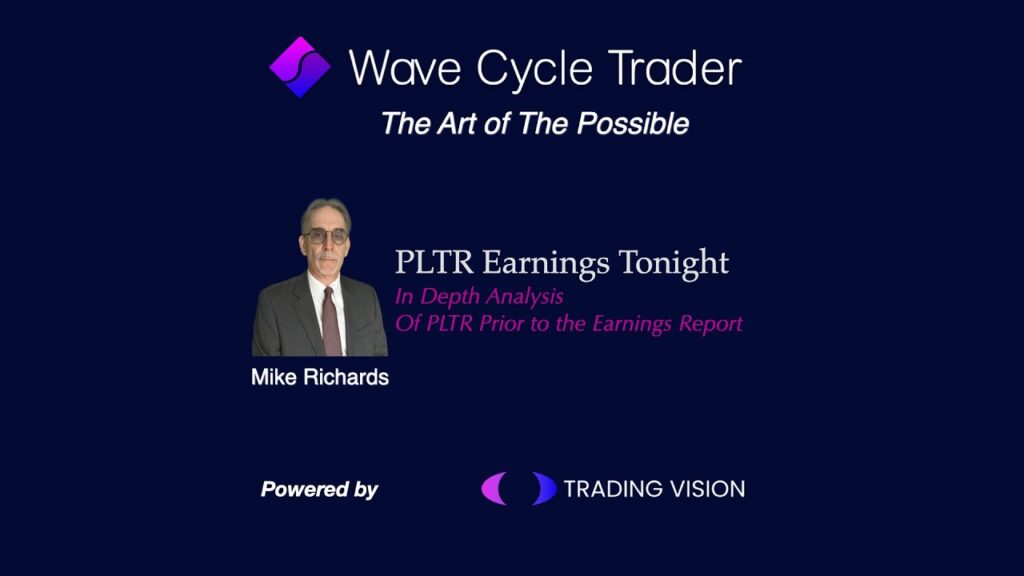 Wave Cycle Trader
The Art of The Possible

PLTR Earnings Tonight
In Depth Analysis
Of PLTR Prior to the Earnings Report

Mike Richards

Powered by

TRADING VISION